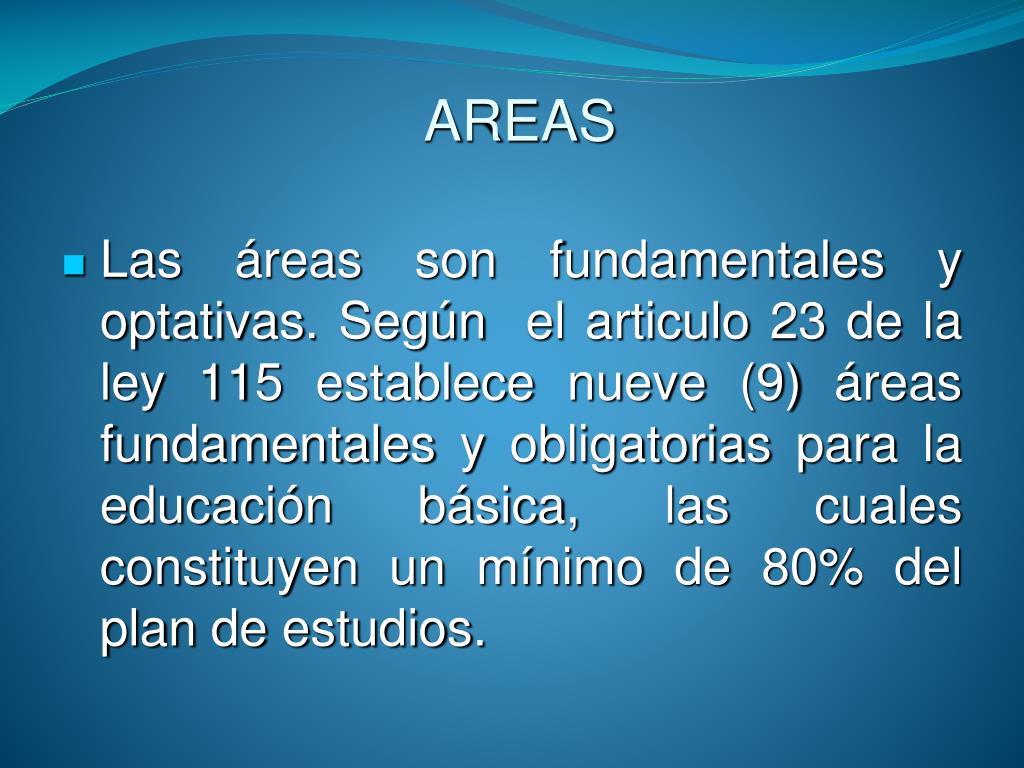 AREAS

Las áreas son fundamentales y optativas. Según el articulo 23 de la ley 115 establece nueve (9) áreas fundamentales y obligatorias para la educación básica, las cuales constituyen un mínimo de 80% del plan de estudios.